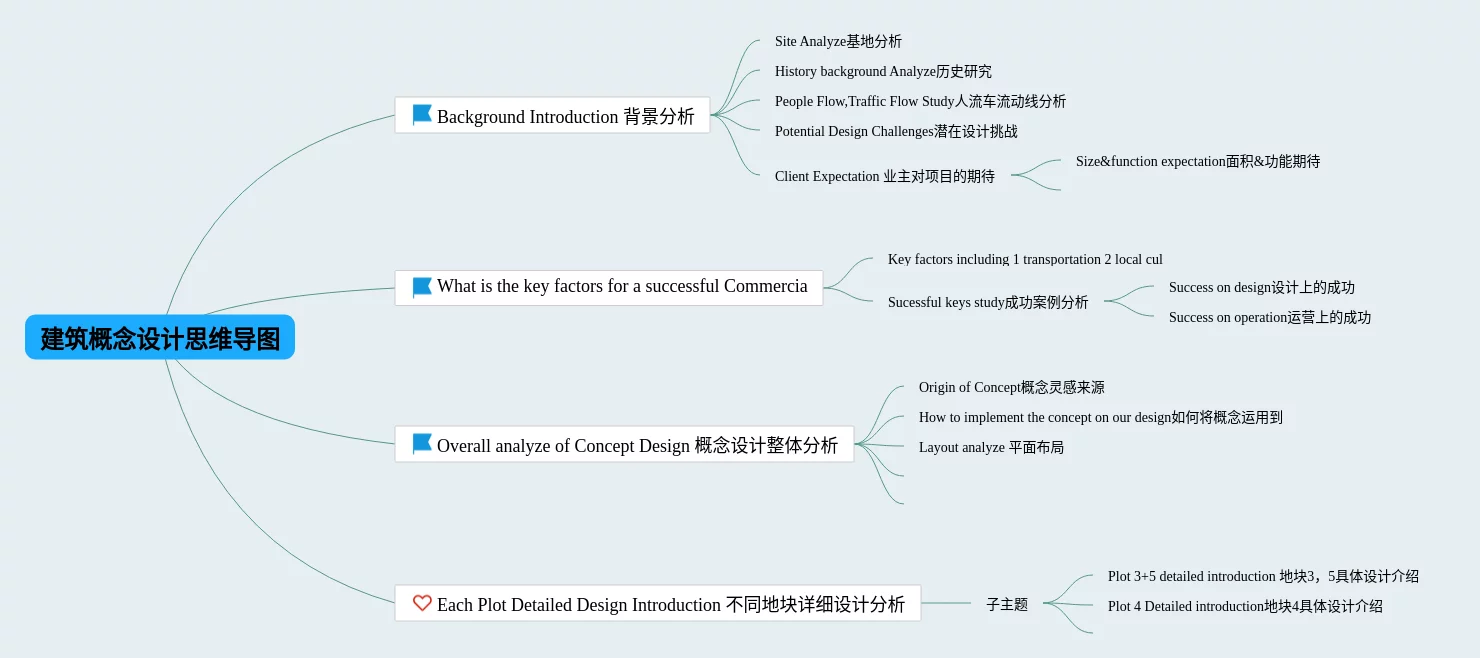 建筑概念设计思维导图

Background Introduction 背景分析

Site Analyze基地分析

History background Analyze历史研究

People Flow,Traffic Flow Study人流车流动线分析

Potential Design Challenges潜在设计挑战

Client Expectation 业主对项目的期待

Size&function expectation面积&功能期待

What is the key factors for a successful Commercia

Key factors including 1 transportation 2 local cul

Sucessful keys study成功案例分析

Success on design设计上的成功

Success on operation运营上的成功

Overall analyze of Concept Design 概念设计整体分析

Origin of Concept概念灵感来源

How to implement the concept on our design如何将概念运用到

Layout analyze 平面布局

Each Plot Detailed Design Introduction 不同地块详细设计分析

子主题

Plot 3+5 detailed introduction 地块3，5具体设计介绍

Plot 4 Detailed introduction地块4具体设计介绍